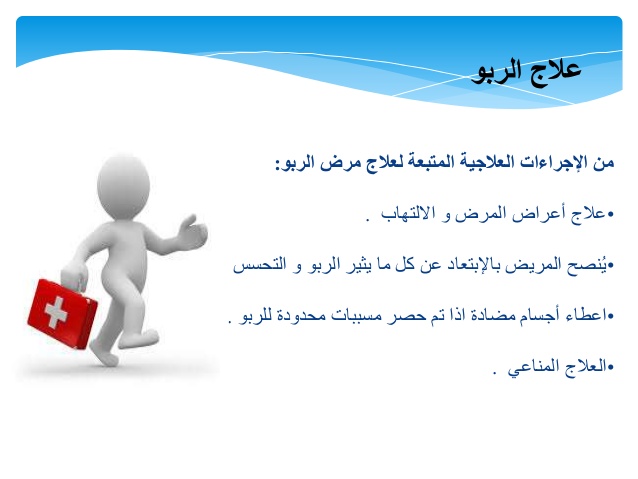 علاج الربو

من الإجراءات العلاجية المتبعة لعلاج مرض الربو:

•علاج أعراض المرض و الالتهاب .

•يُنصح المريض بالإبتعاد عن كل ما يثير الربو و التحسس

•اعطاء أجسام مضادة اذا تم حصر مسببات محدودة للربو .

•العلاج المناعي .